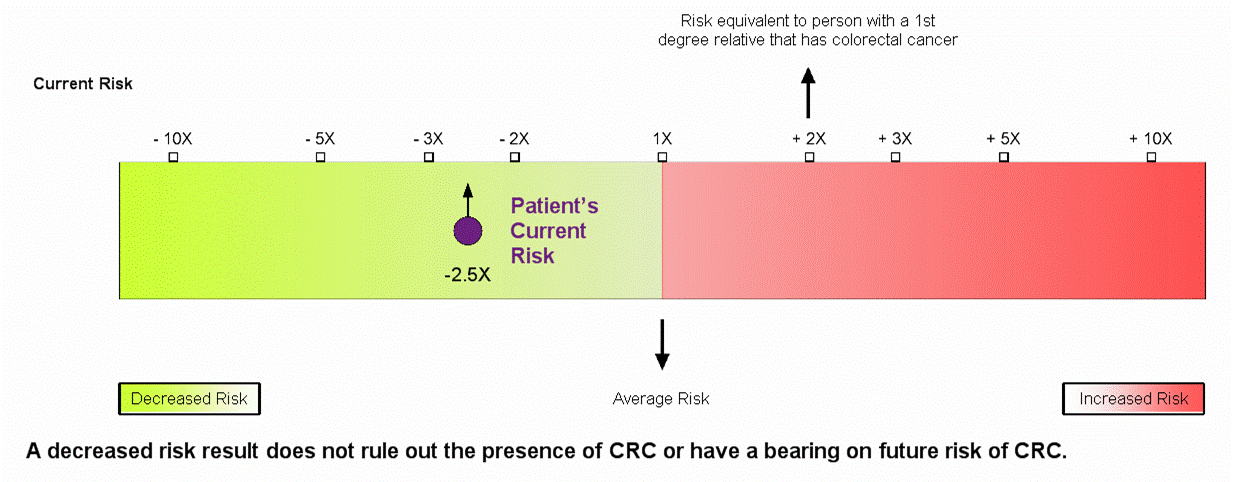 Risk equivalent to person with a 1st degree relative that has colorectal cancer

Current Risk

- 10X - 5X - 3X - 2X 1X + 2X + 3X + 5X + 10X

Patient's Current Risk

-2.5X

Decreased Risk

Average Risk

Increased Risk

A decreased risk result does not rule out the presence of CRC or have a bearing on future risk of CRC.